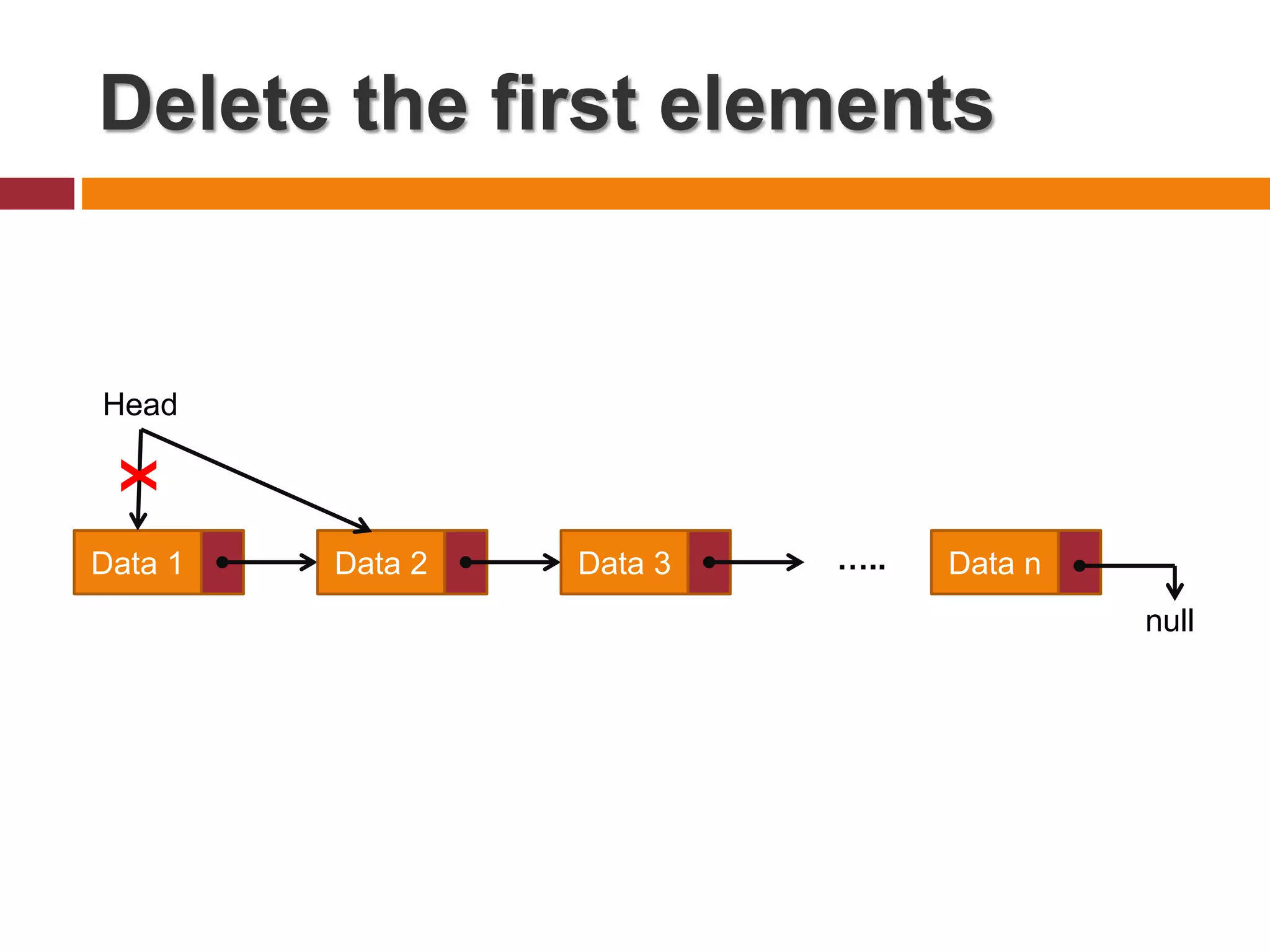 Delete the first elements

Head

Data 1

Data 2

Data 3

.....

Data n

null